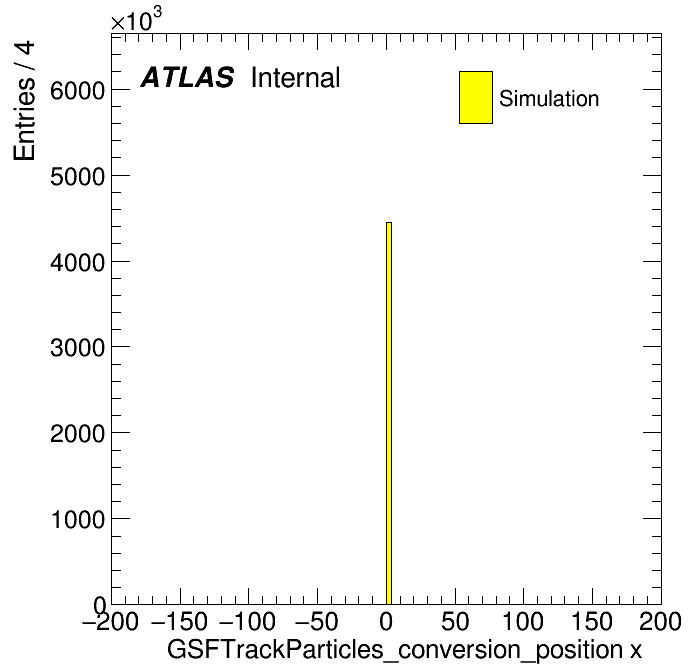 $\times10^3$

Entries / 4

ATLAS Internal

Simulation

6000
5000
4000
3000
2000
1000
0

−200 −150 −100 −50 0 50 100 150 200

GSFTrackParticles_conversion_position x